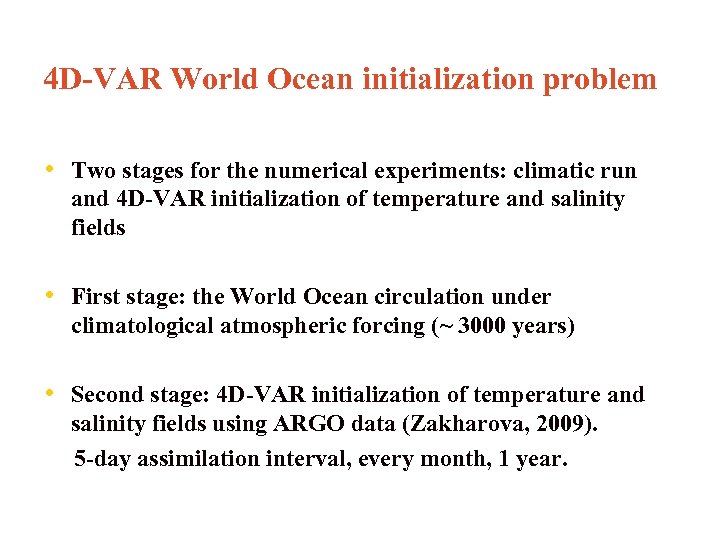 4D-VAR World Ocean initialization problem

• Two stages for the numerical experiments: climatic run and 4D-VAR initialization of temperature and salinity fields

• First stage: the World Ocean circulation under climatological atmospheric forcing (~ 3000 years)

• Second stage: 4D-VAR initialization of temperature and salinity fields using ARGO data (Zakharova, 2009).

5-day assimilation interval, every month, 1 year.